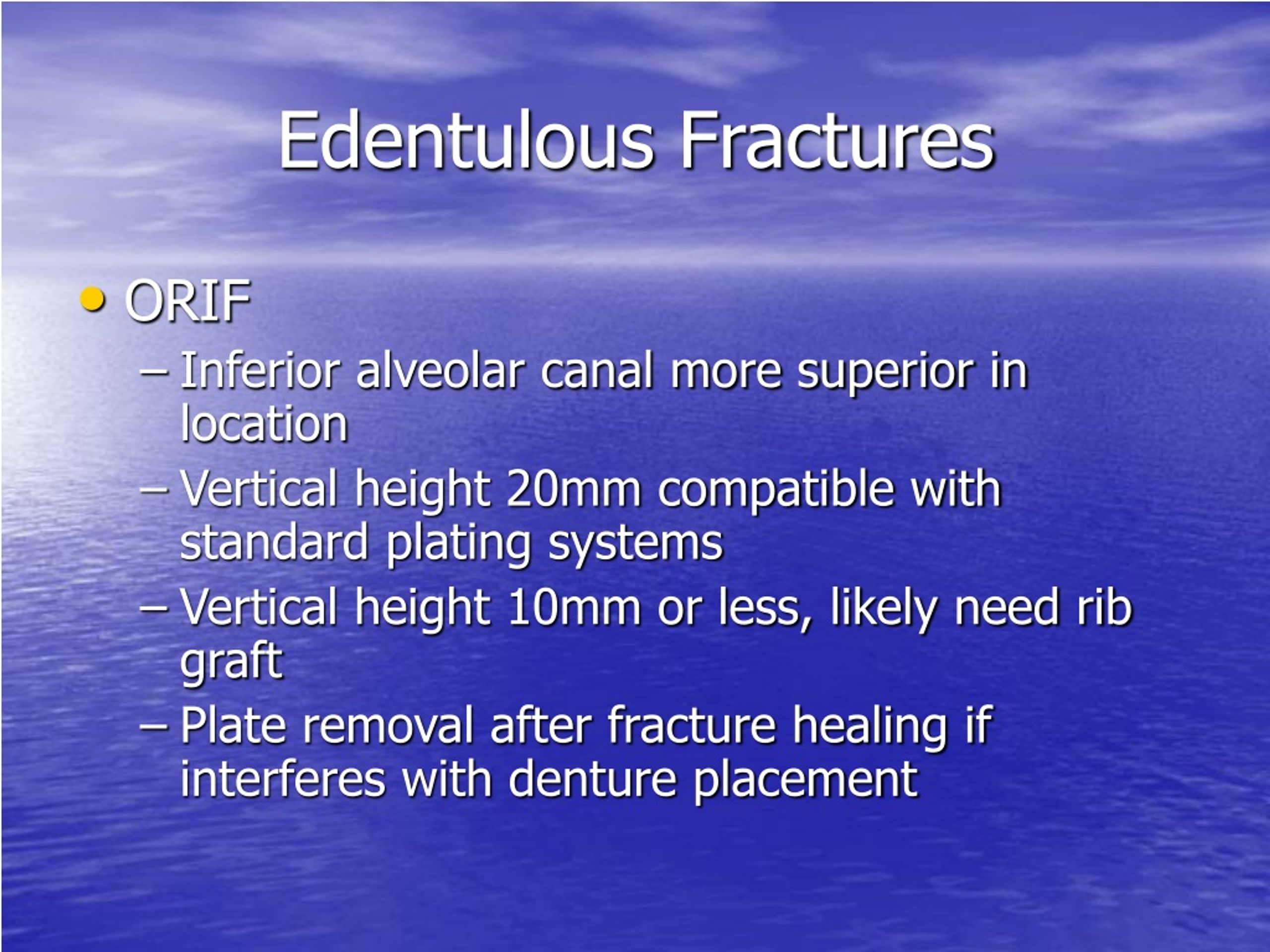 Edentulous Fractures

• ORIF
– Inferior alveolar canal more superior in location
– Vertical height 20mm compatible with standard plating systems
– Vertical height 10mm or less, likely need rib graft
– Plate removal after fracture healing if interferes with denture placement